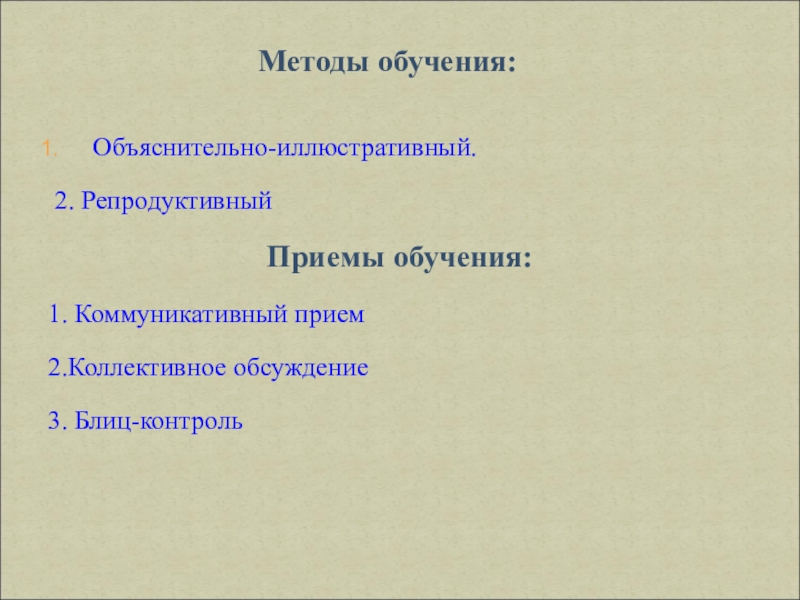 Методы обучения:

1. Объяснительно-иллюстративный.

2. Репродуктивный

Приемы обучения:

1. Коммуникативный прием

2.Коллективное обсуждение

3. Блиц-контроль